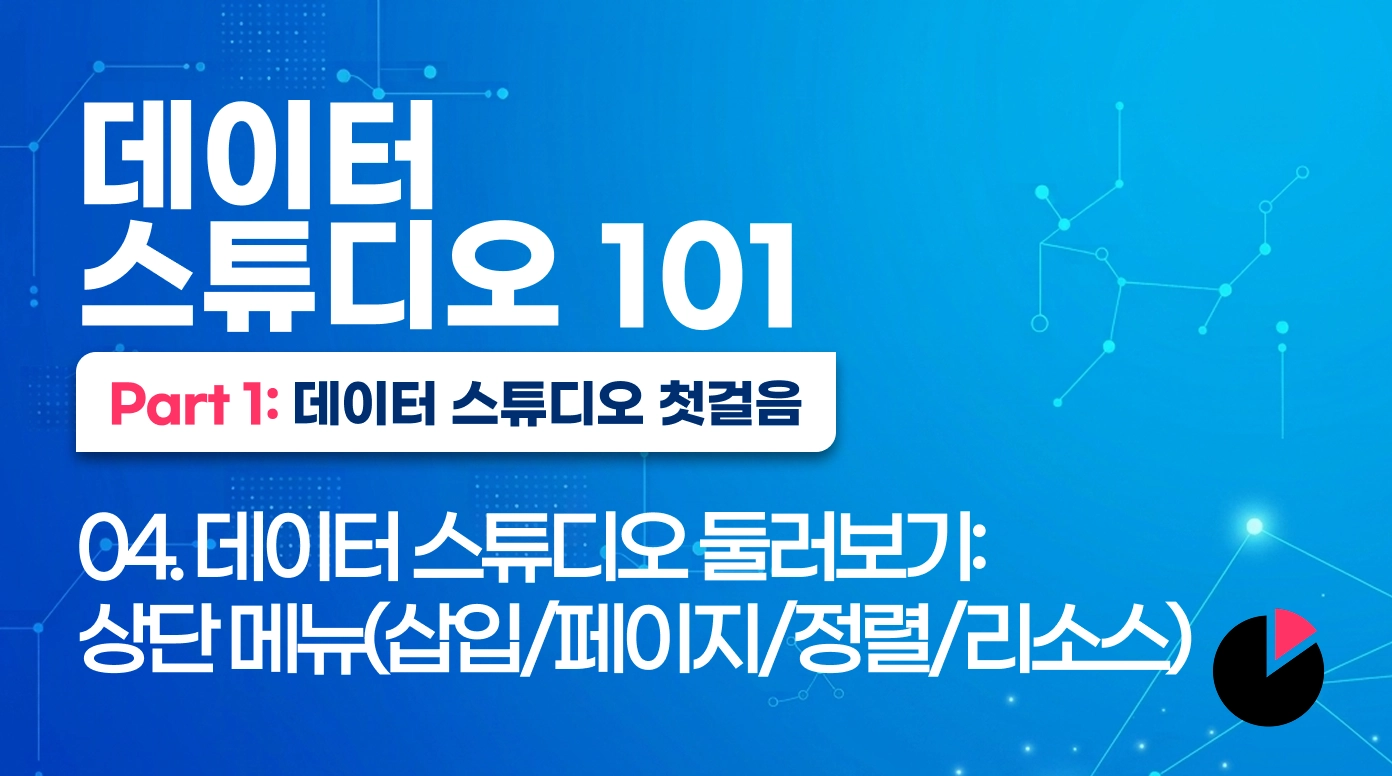 데이터
스튜디오 101

Part 1: 데이터 스튜디오 첫걸음

04. 데이터 스튜디오 둘러보기:
상단 메뉴(삽입/페이지/정렬/리소스)